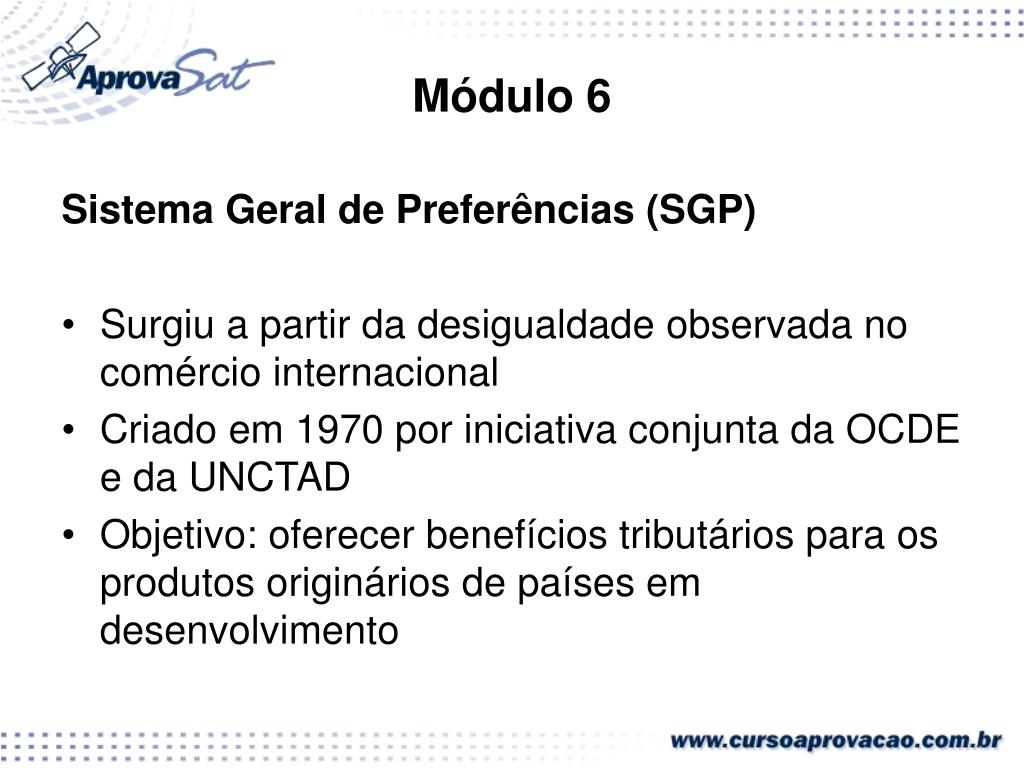 AprovaSat

Módulo 6

Sistema Geral de Preferências (SGP)

• Surgiu a partir da desigualdade observada no comércio internacional
• Criado em 1970 por iniciativa conjunta da OCDE e da UNCTAD
• Objetivo: oferecer benefícios tributários para os produtos originários de países em desenvolvimento

www.cursoaprovacao.com.br